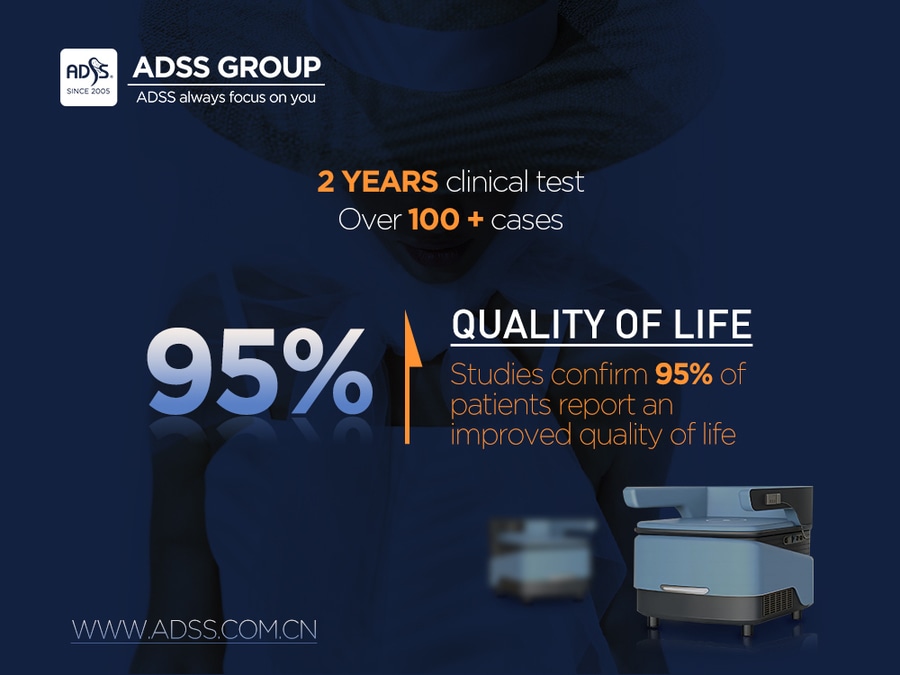 ADSS
SINCE 2005
ADSS GROUP
ADSS always focus on you

2 YEARS clinical test
Over 100 + cases

95%

QUALITY OF LIFE
Studies confirm 95% of patients report an improved quality of life

WWW.ADSS.COM.CN